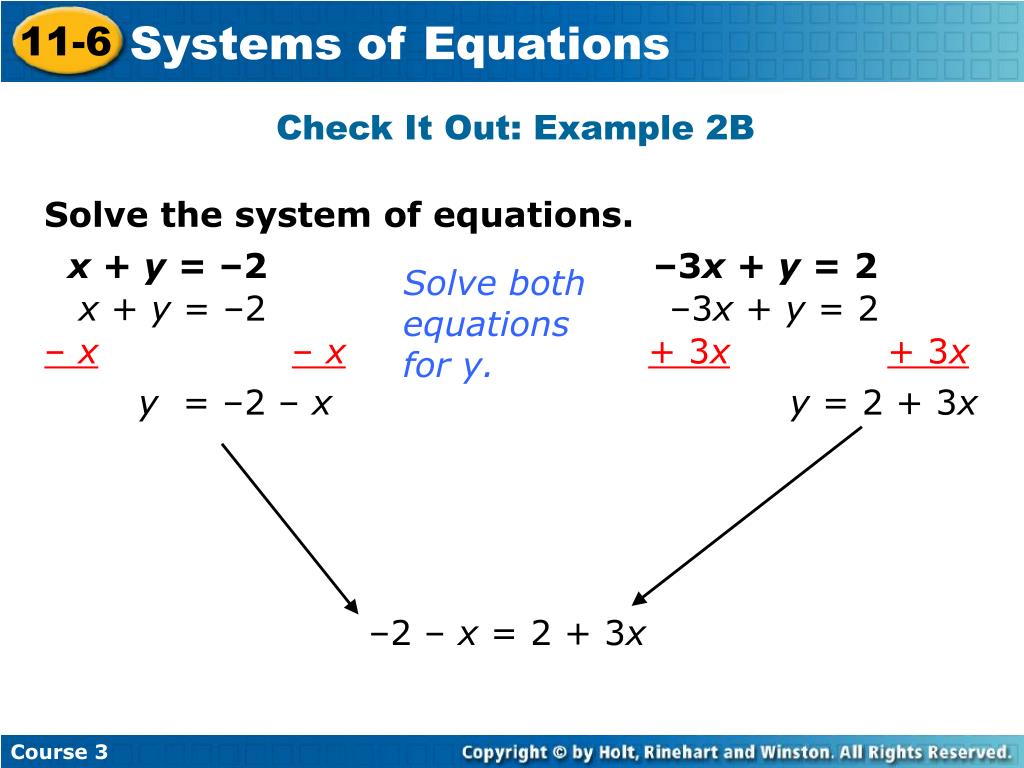 11-6 Systems of Equations

Check It Out: Example 2B

Solve the system of equations.

$x + y = -2$

$x + y = -2$

$-x$ $-x$

$y = -2 - x$

Solve both equations for y.

$-3x + y = 2$

$-3x + y = 2$

$+3x$ $+3x$

$y = 2 + 3x$

$-2 - x = 2 + 3x$

Course 3

Copyright © by Holt, Rinehart and Winston. All Rights Reserved.